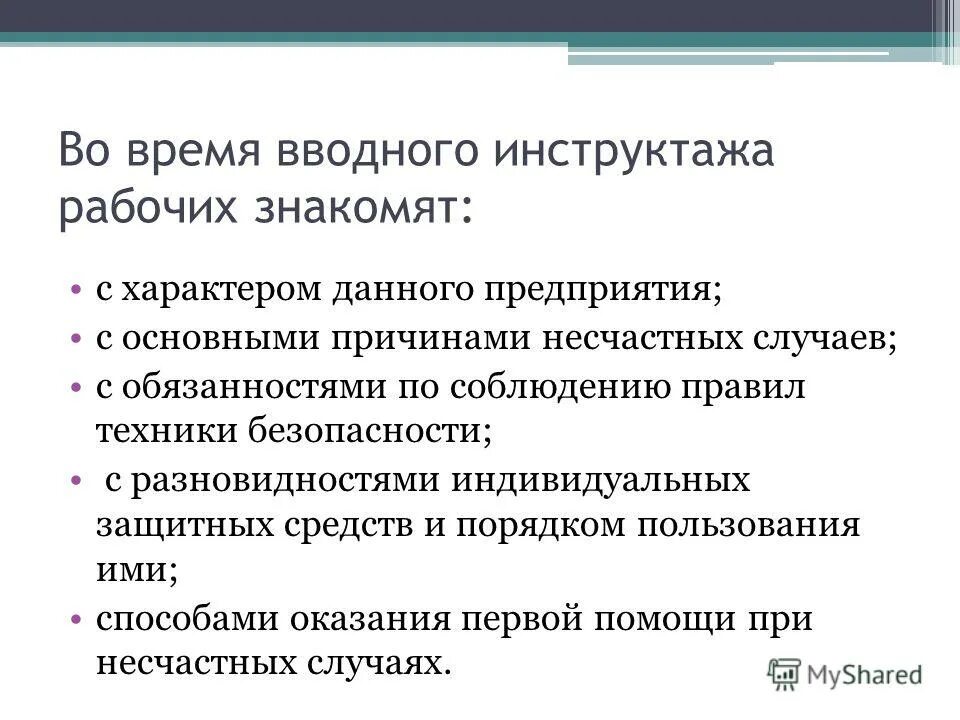 Во время вводного инструктажа рабочих знакомят:

• с характером данного предприятия;
• с основными причинами несчастных случаев;
• с обязанностями по соблюдению правил техники безопасности;
• с разновидностями индивидуальных защитных средств и порядком пользования ими;
• способами оказания первой помощи при несчастных случаях.

MyShared